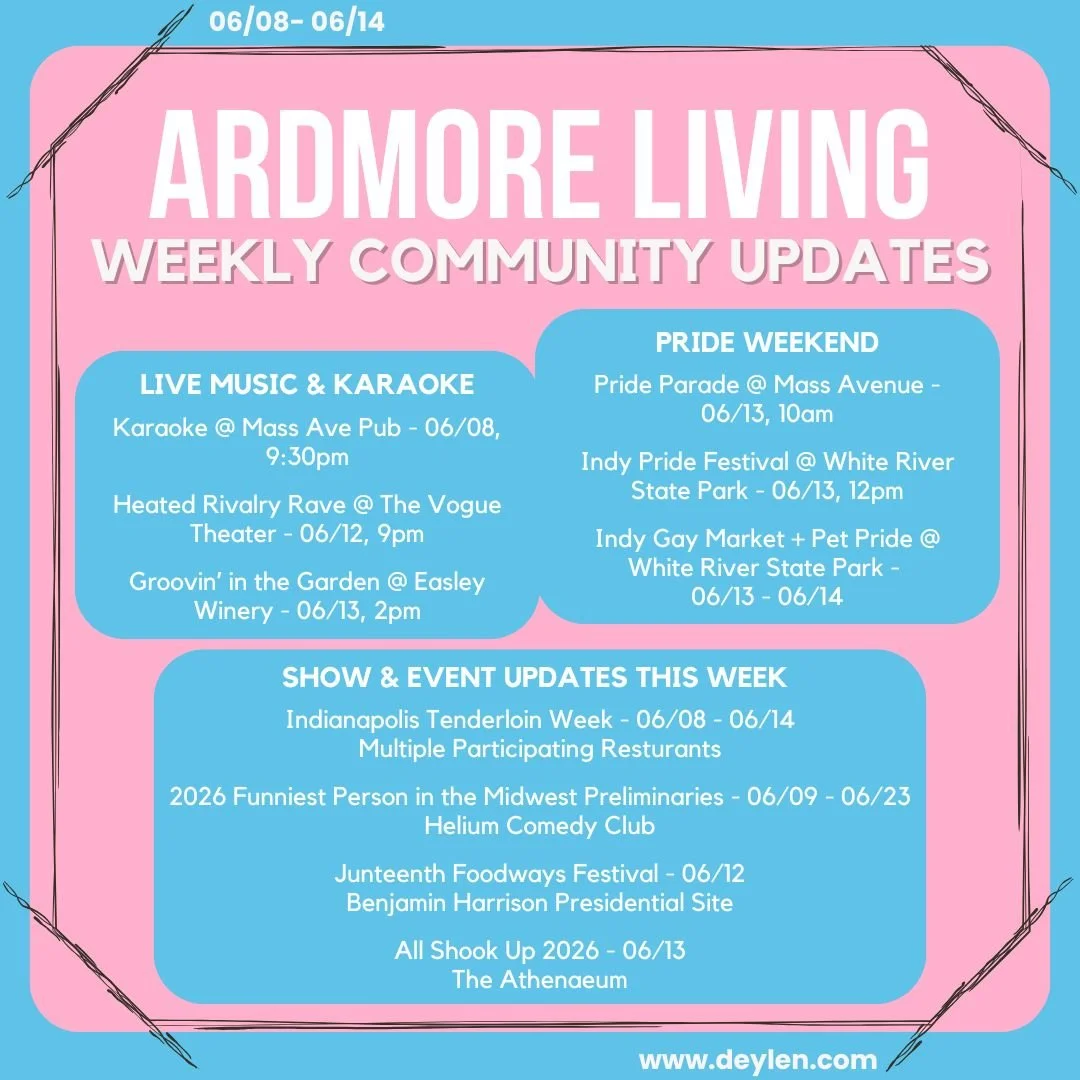 06/08- 06/14

ARDMORE LIVING

WEEKLY COMMUNITY UPDATES

LIVE MUSIC & KARAOKE

Karaoke @ Mass Ave Pub - 06/08, 9:30pm

Heated Rivalry Rave @ The Vogue Theater - 06/12, 9pm

Groovin' in the Garden @ Easley Winery - 06/13, 2pm

PRIDE WEEKEND

Pride Parade @ Mass Avenue - 06/13, 10am

Indy Pride Festival @ White River State Park - 06/13, 12pm

Indy Gay Market + Pet Pride @ White River State Park - 06/13 - 06/14

SHOW & EVENT UPDATES THIS WEEK

Indianapolis Tenderloin Week - 06/08 - 06/14
Multiple Participating Resturants

2026 Funniest Person in the Midwest Preliminaries - 06/09 - 06/23
Helium Comedy Club

Junteenth Foodways Festival - 06/12
Benjamin Harrison Presidential Site

All Shook Up 2026 - 06/13
The Athenaeum

www.deylen.com